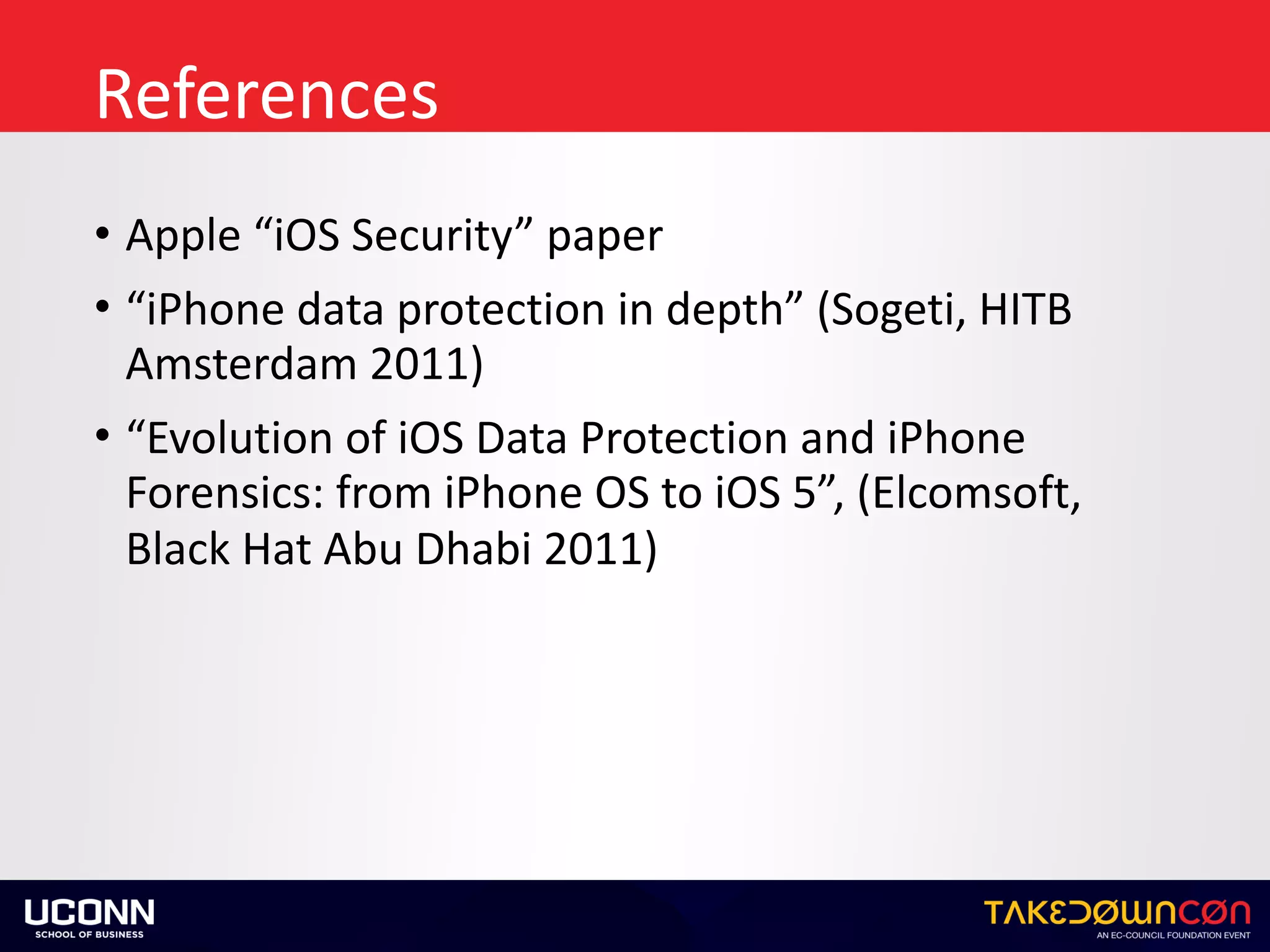 References

• Apple “iOS Security” paper

• “iPhone data protection in depth” (Sogeti, HITB Amsterdam 2011)

• “Evolution of iOS Data Protection and iPhone Forensics: from iPhone OS to iOS 5”, (Elcomsoft, Black Hat Abu Dhabi 2011)

UCONN
SCHOOL OF BUSINESS

TAKEDOWNCON
AN EC-COUNCIL FOUNDATION EVENT